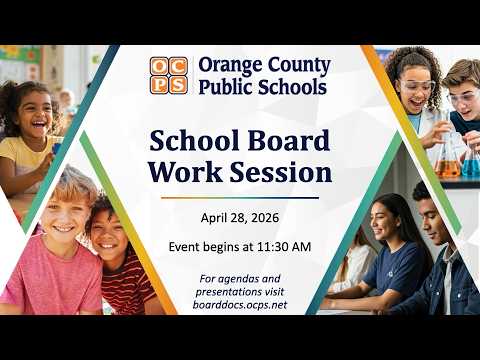 OCPS Orange County Public Schools

School Board Work Session

April 28, 2026

Event begins at 11:30 AM

For agendas and presentations visit boarddocs.ocps.net